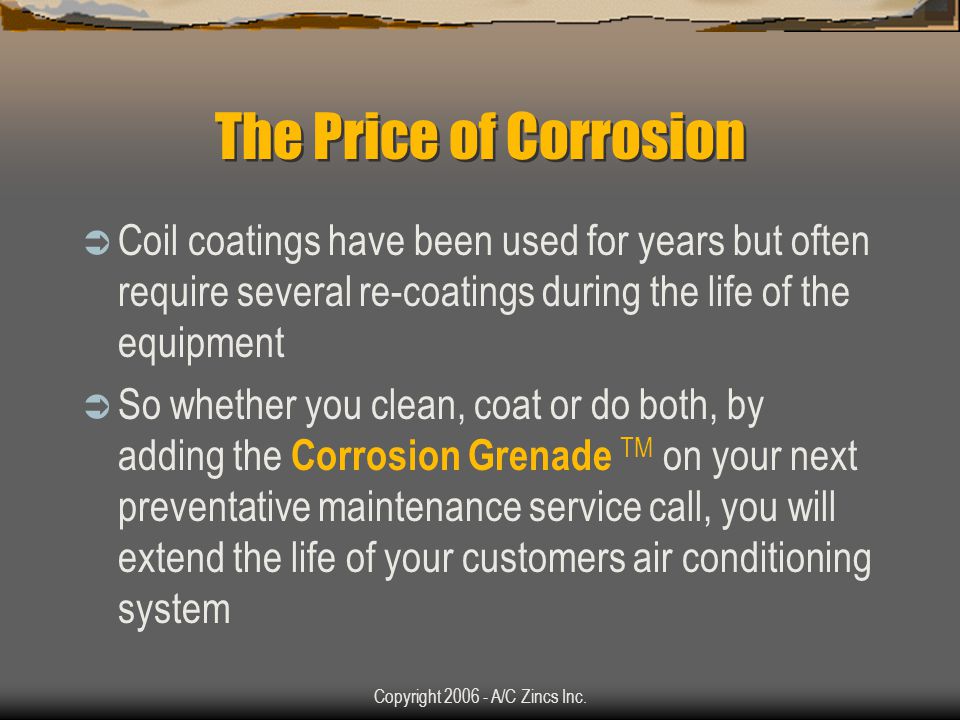 The Price of Corrosion

➲ Coil coatings have been used for years but often require several re-coatings during the life of the equipment

➲ So whether you clean, coat or do both, by adding the Corrosion Grenade TM on your next preventative maintenance service call, you will extend the life of your customers air conditioning system

Copyright 2006 - A/C Zincs Inc.